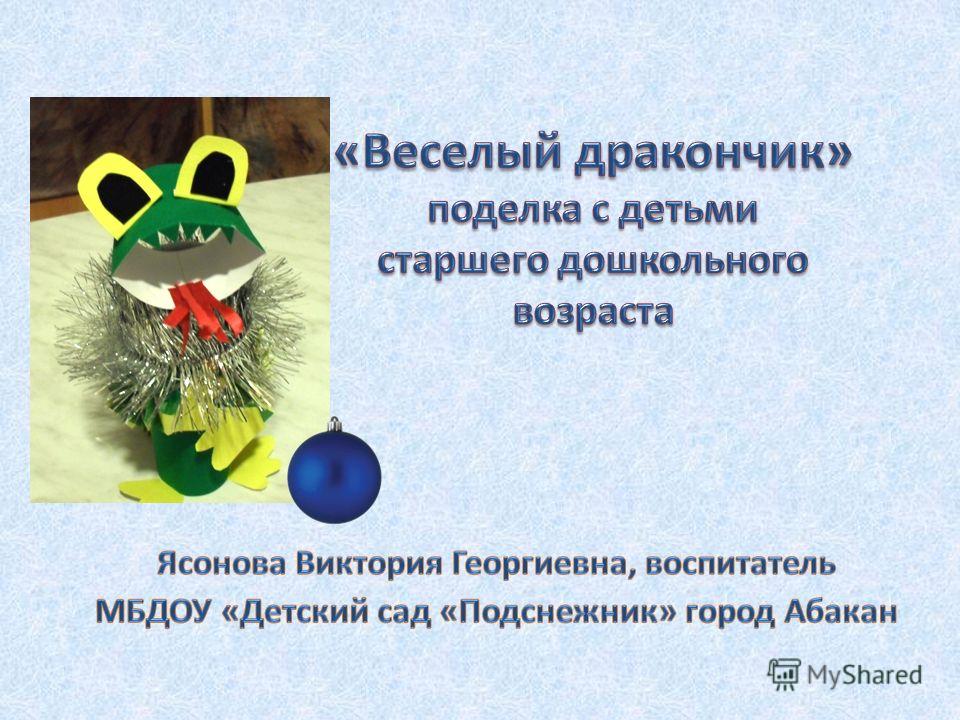 «Веселый дракончик»
поделка с детьми старшего дошкольного возраста

Ясонова Виктория Георгиевна, воспитатель
МБДОУ «Детский сад «Подснежник» город Абакан

MyShared